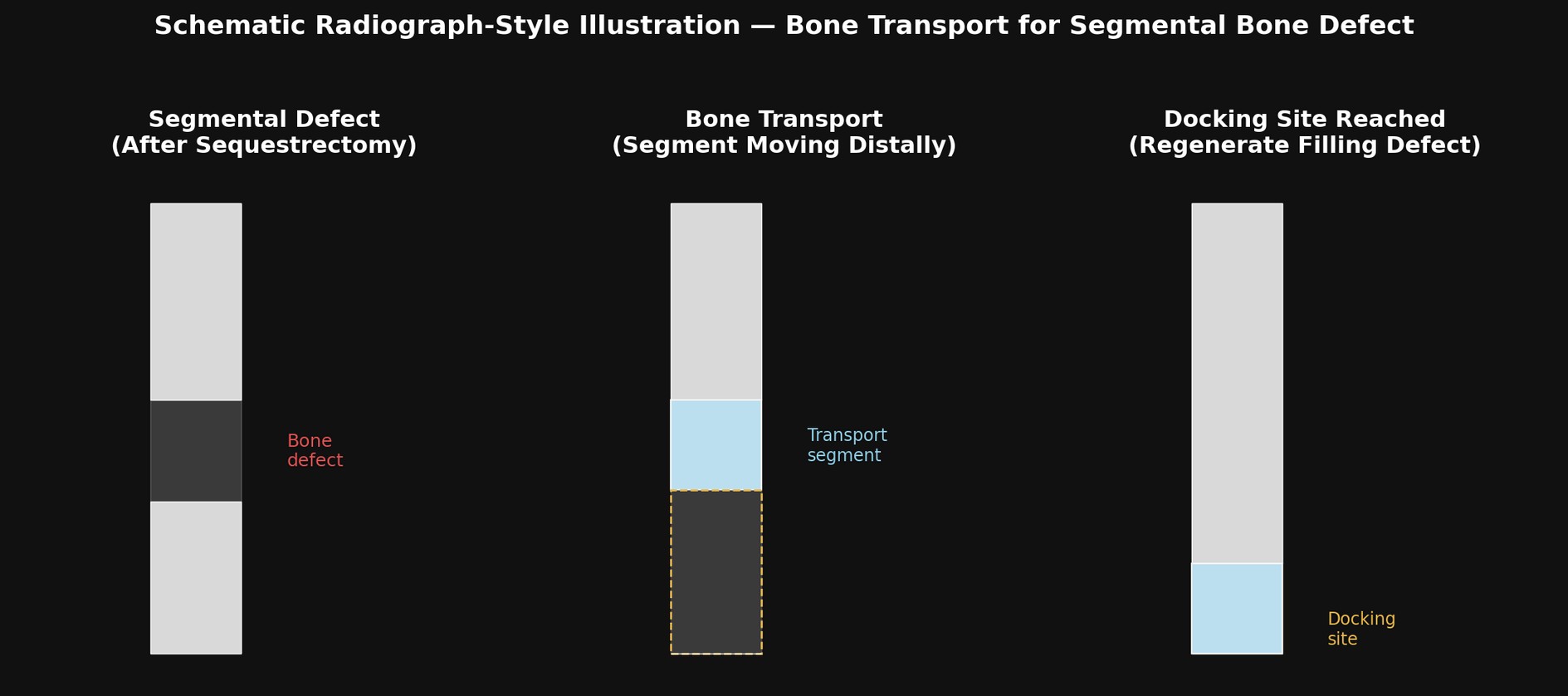 Schematic Radiograph-Style Illustration — Bone Transport for Segmental Bone Defect

Segmental Defect
(After Sequestrectomy)

Bone
defect

Bone Transport
(Segment Moving Distally)

Transport
segment

Docking Site Reached
(Regenerate Filling Defect)

Docking
site